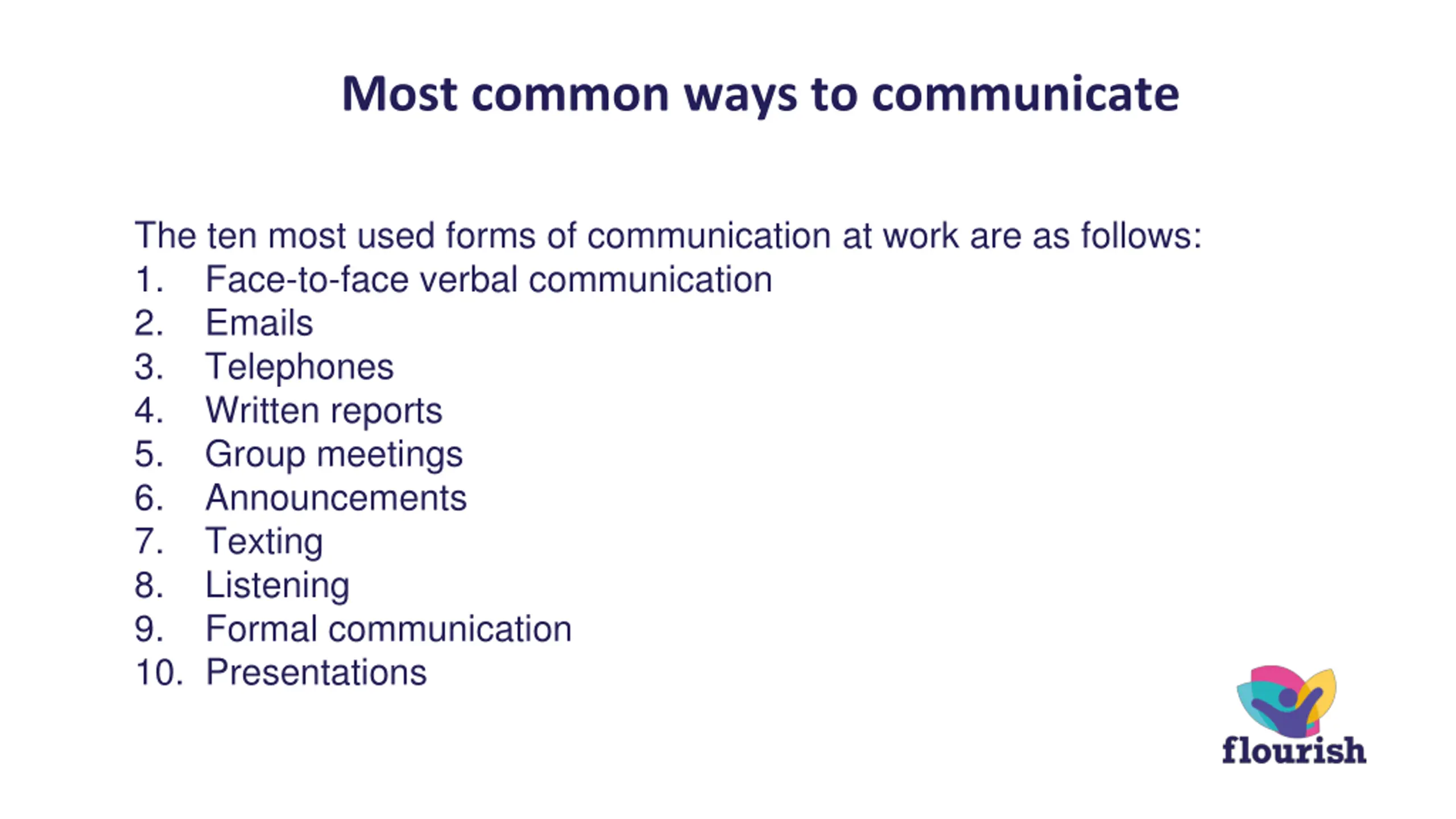 Most common ways to communicate

The ten most used forms of communication at work are as follows:
1. Face-to-face verbal communication
2. Emails
3. Telephones
4. Written reports
5. Group meetings
6. Announcements
7. Texting
8. Listening
9. Formal communication
10. Presentations

flourish